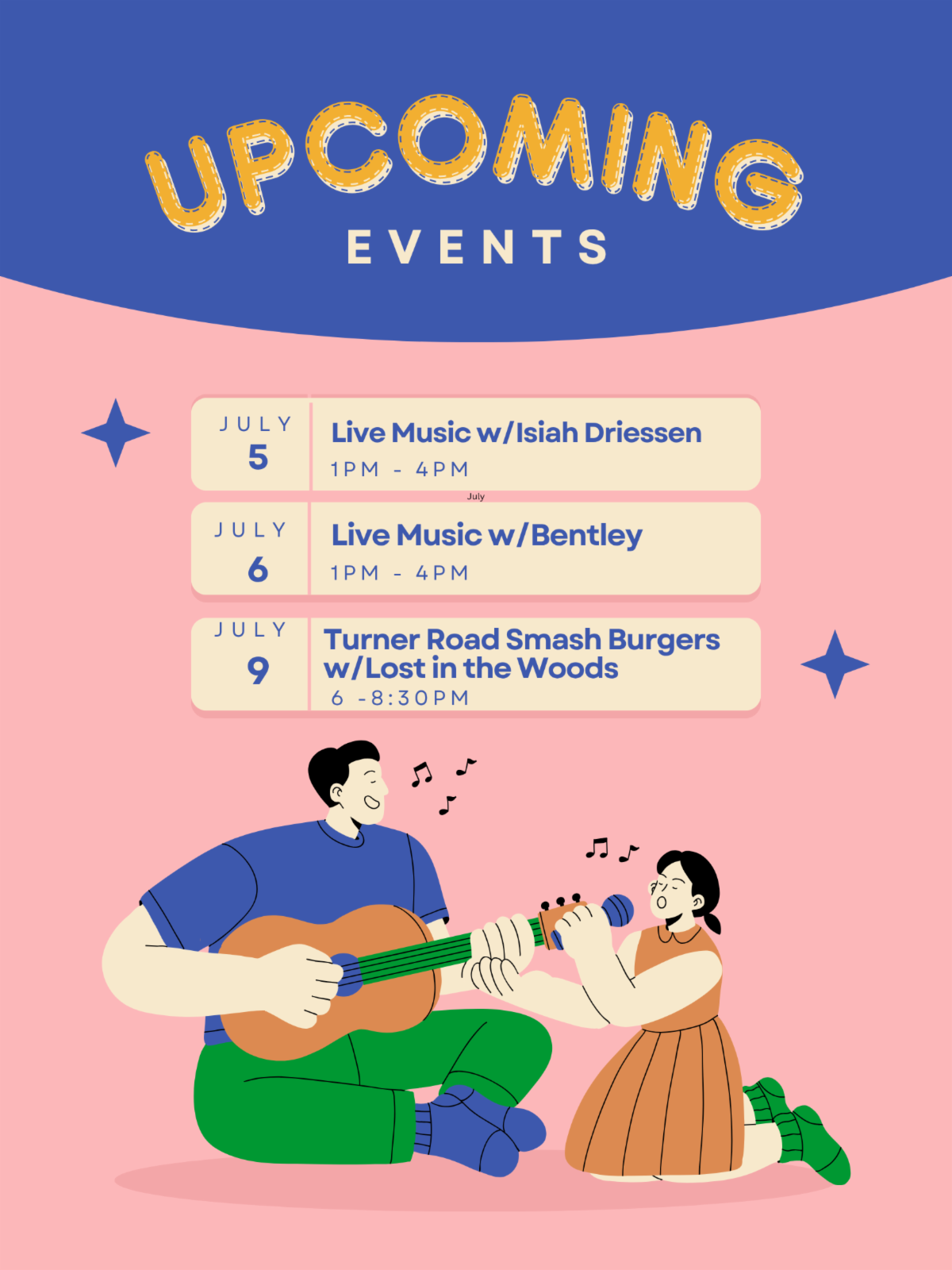 UPCOMING
EVENTS

JULY
5
Live Music w/Isiah Driessen
1PM - 4PM

July

JULY
6
Live Music w/Bentley
1PM - 4PM

JULY
9
Turner Road Smash Burgers w/Lost in the Woods
6 -8:30PM